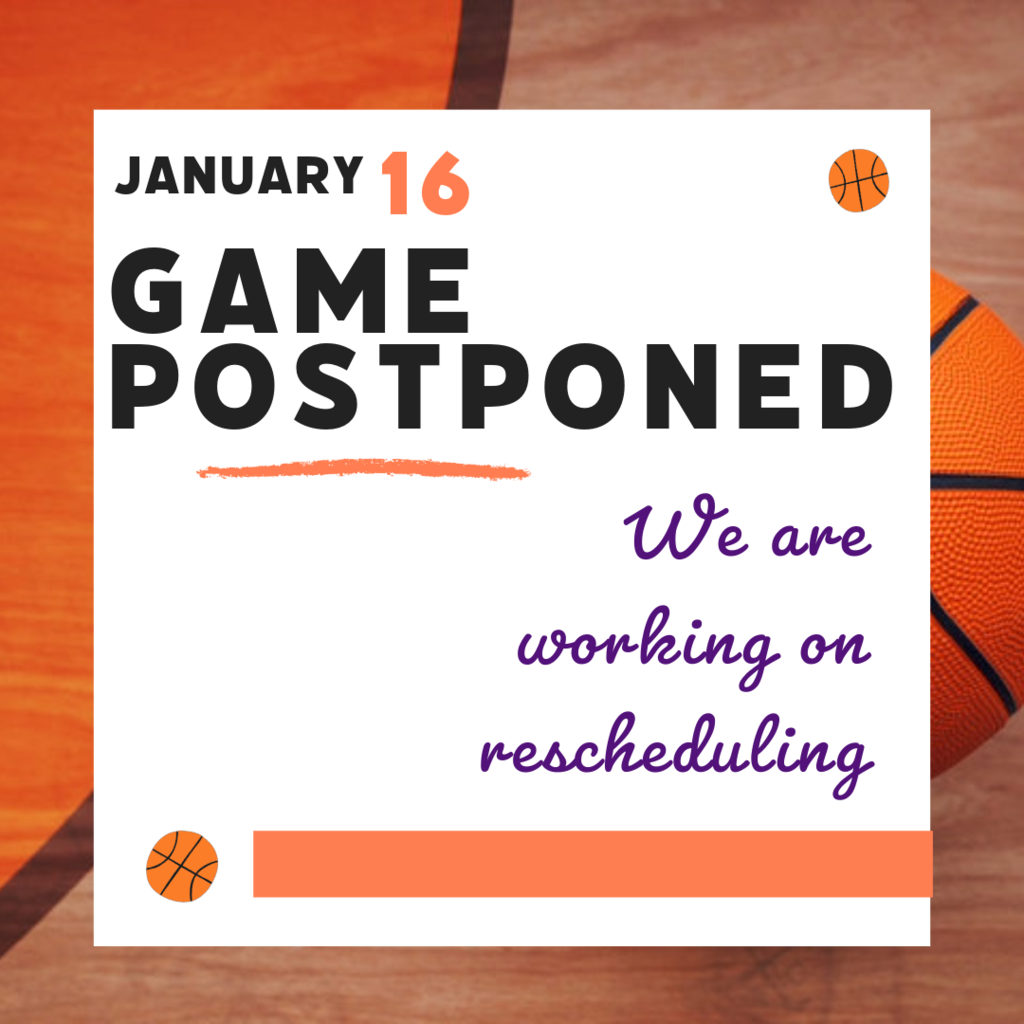 JANUARY 16

GAME POSTPONED

We are working on rescheduling